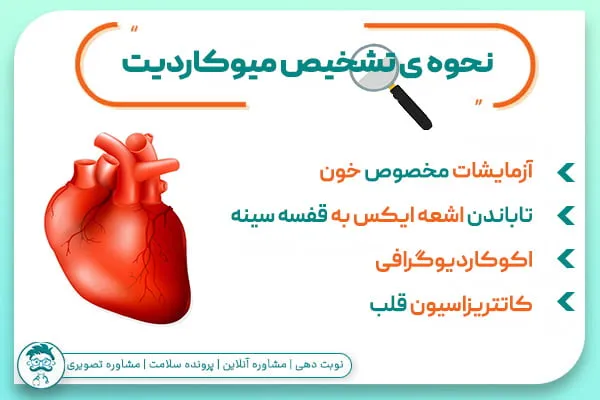 نحوه ی تشخیص میوکاردیت

آزمایشات مخصوص خون

تاباندن اشعه ایکس به قفسه سینه

اکوکاردیوگرافی

کاتتریزاسیون قلب

نوبت دهی | مشاوره آنلاین | پرونده سلامت | مشاوره تصویری